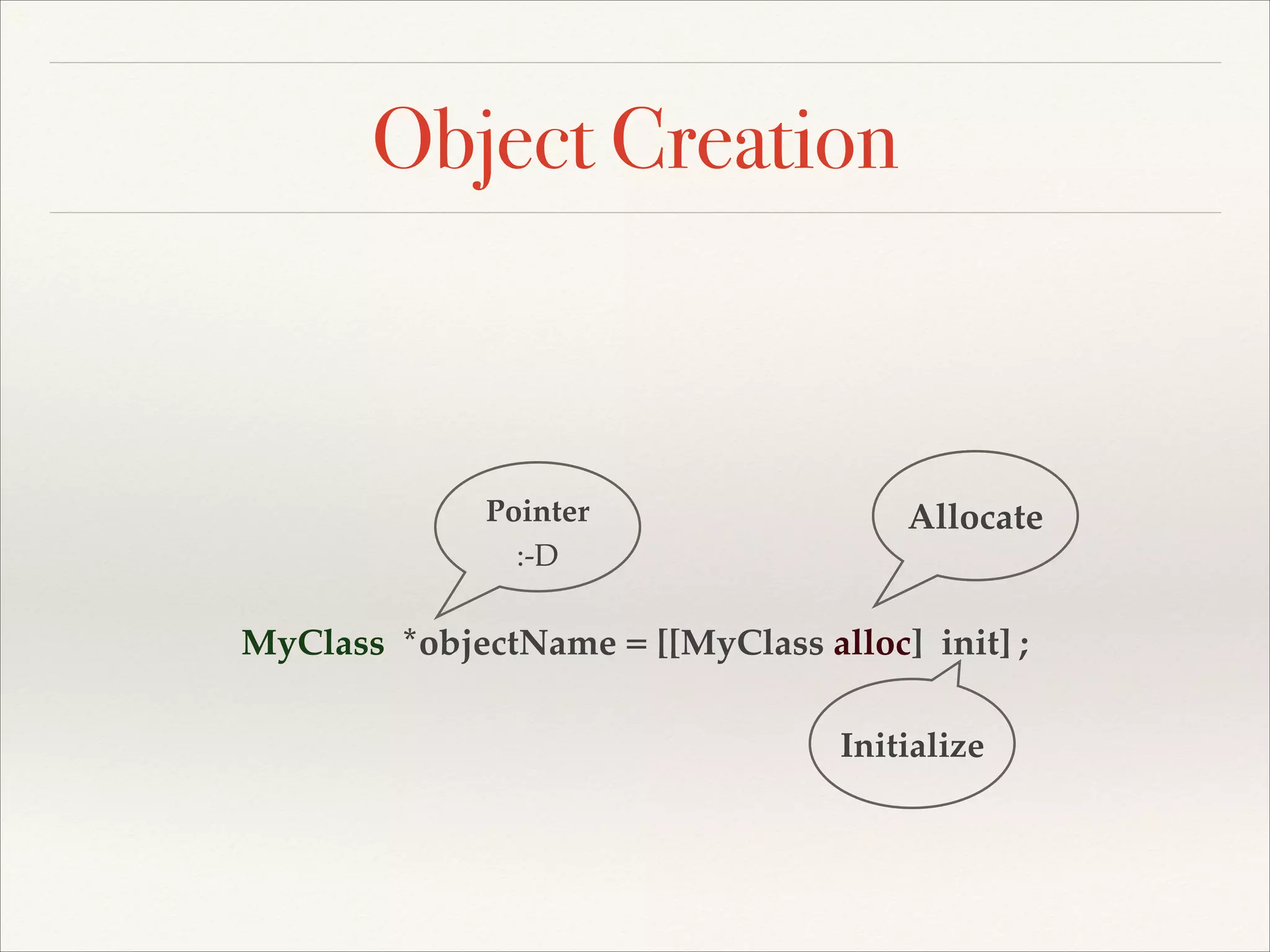 Object Creation

Pointer
:-D

Allocate

MyClass *objectName = [[MyClass alloc] init] ;

Initialize